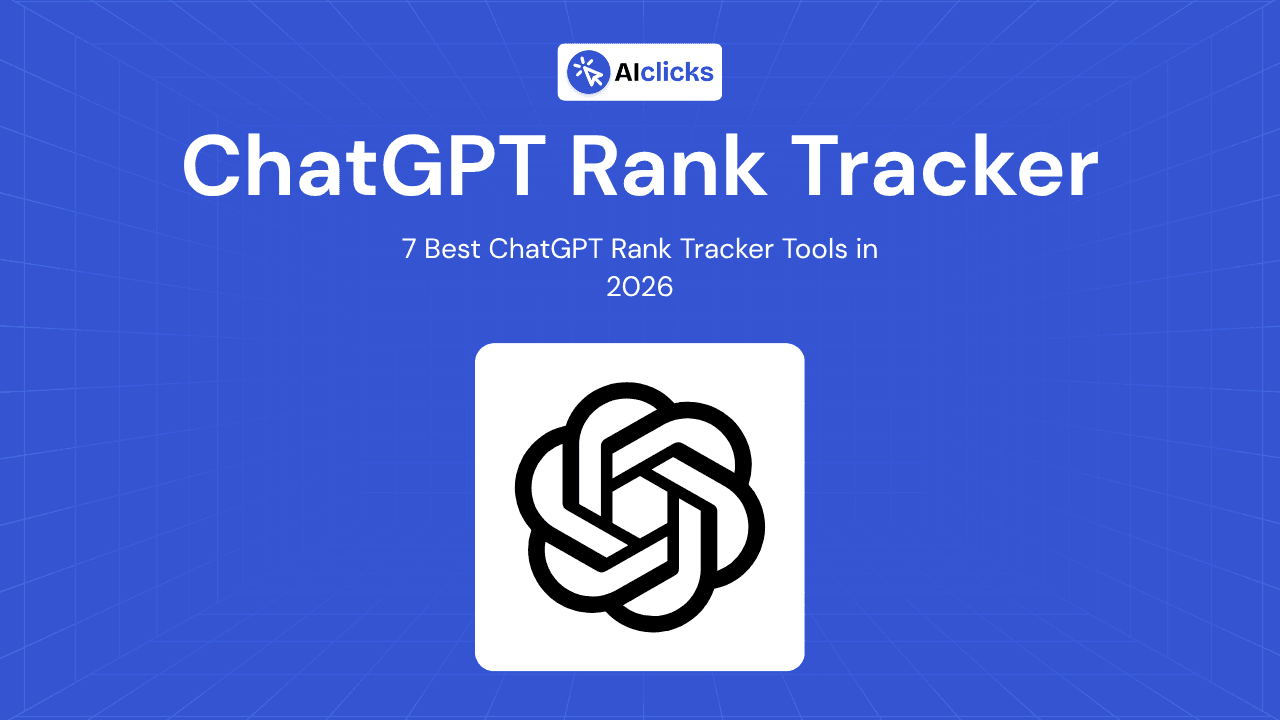 AIclicks

ChatGPT Rank Tracker

7 Best ChatGPT Rank Tracker Tools in 2026